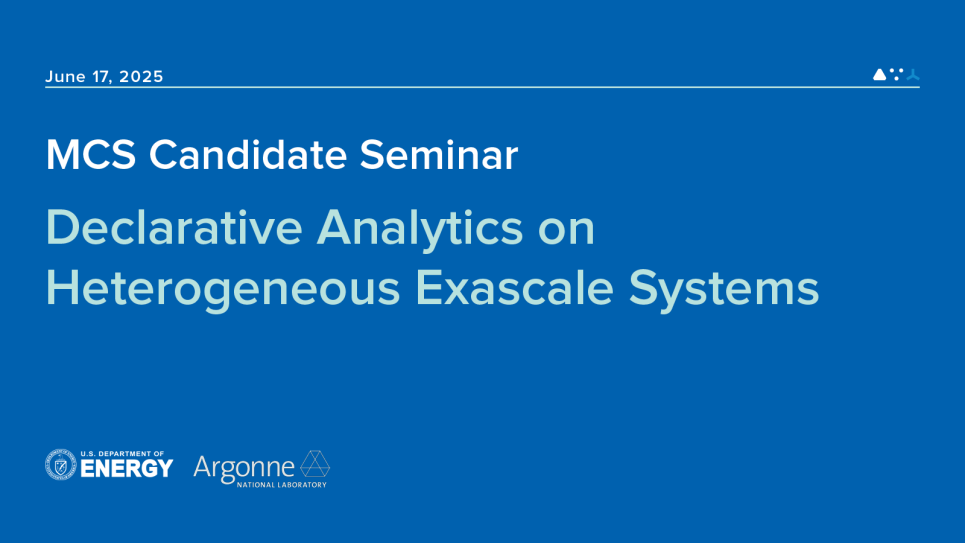 June 17, 2025

MCS Candidate Seminar

Declarative Analytics on Heterogeneous Exascale Systems

U.S. DEPARTMENT OF ENERGY

Argonne NATIONAL LABORATORY